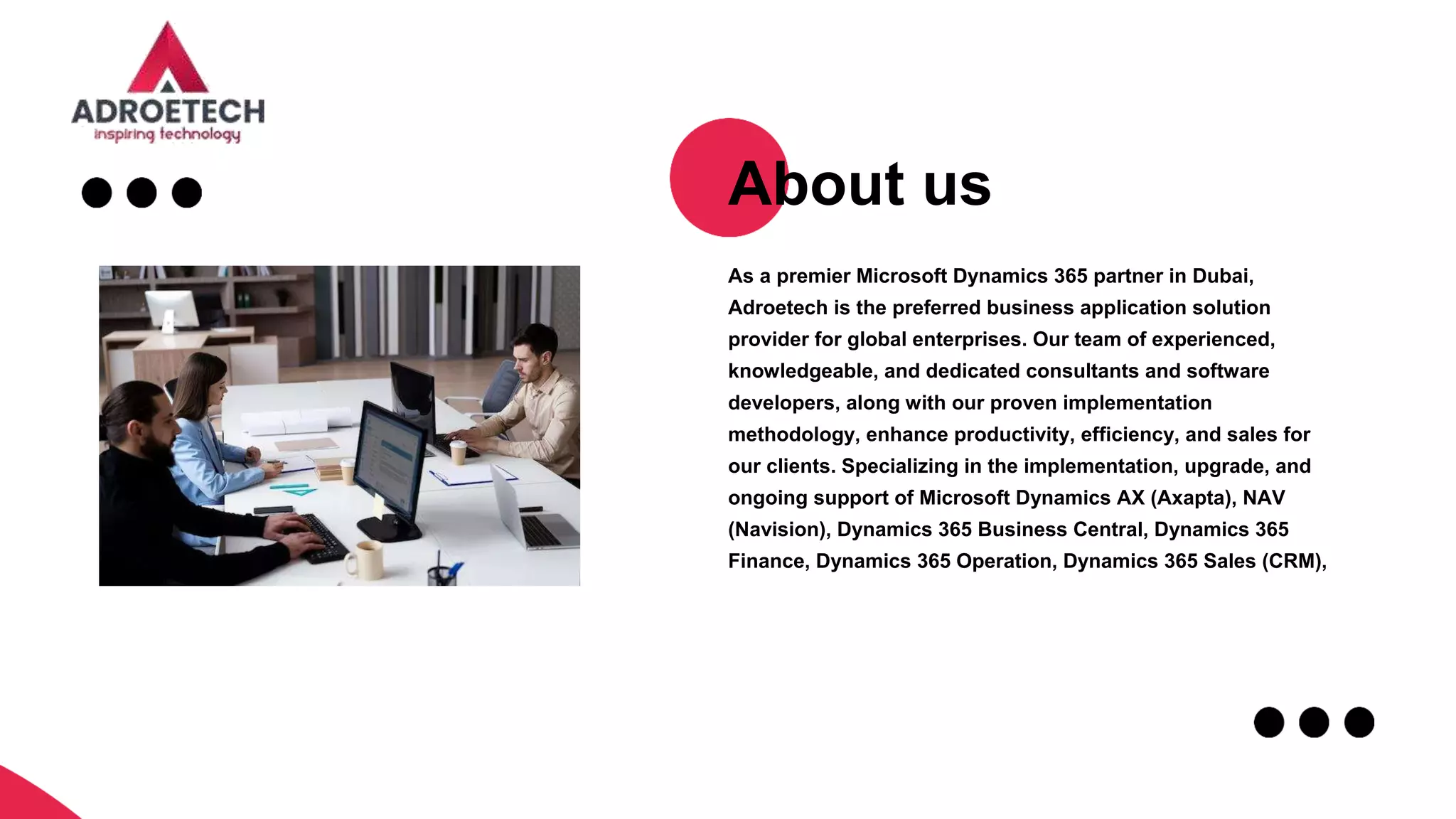 ADROETECH
inspiring technology

About us

As a premier Microsoft Dynamics 365 partner in Dubai, Adroetech is the preferred business application solution provider for global enterprises. Our team of experienced, knowledgeable, and dedicated consultants and software developers, along with our proven implementation methodology, enhance productivity, efficiency, and sales for our clients. Specializing in the implementation, upgrade, and ongoing support of Microsoft Dynamics AX (Axapta), NAV (Navision), Dynamics 365 Business Central, Dynamics 365 Finance, Dynamics 365 Operation, Dynamics 365 Sales (CRM),